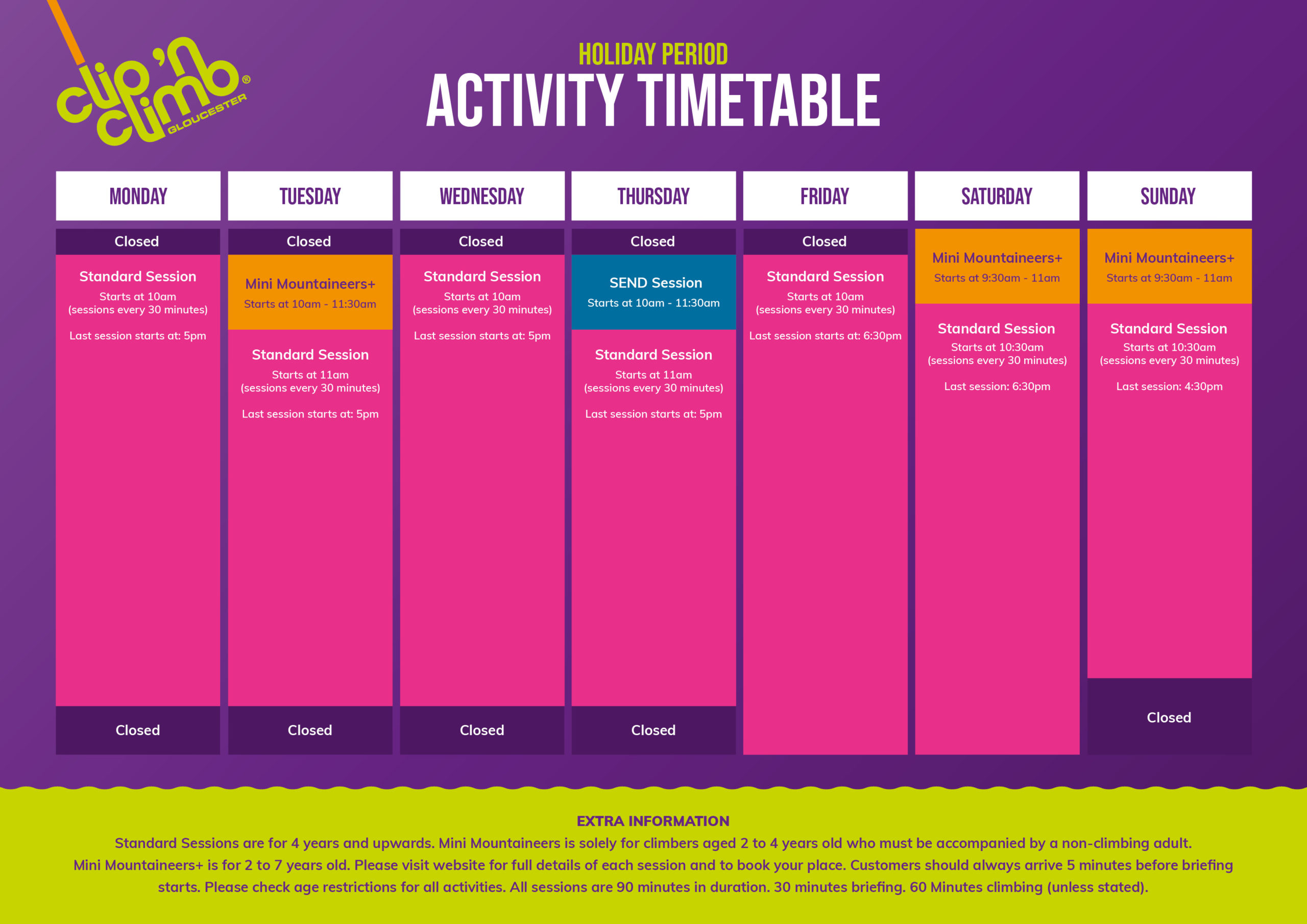 clip 'n climb® GLOUCESTER

HOLIDAY PERIOD
ACTIVITY TIMETABLE

MONDAY

Closed

Standard Session
Starts at 10am
(sessions every 30 minutes)

Last session starts at: 5pm

Closed

TUESDAY

Closed

Mini Mountaineers+
Starts at 10am - 11:30am

Standard Session
Starts at 11am
(sessions every 30 minutes)

Last session starts at: 5pm

Closed

WEDNESDAY

Closed

Standard Session
Starts at 10am
(sessions every 30 minutes)

Last session starts at: 5pm

Closed

THURSDAY

Closed

SEND Session
Starts at 10am - 11:30am

Standard Session
Starts at 11am
(sessions every 30 minutes)

Last session starts at: 5pm

Closed

FRIDAY

Closed

Standard Session
Starts at 10am
(sessions every 30 minutes)

Last session starts at: 6:30pm

SATURDAY

Mini Mountaineers+
Starts at 9:30am - 11am

Standard Session
Starts at 10:30am
(sessions every 30 minutes)

Last session: 6:30pm

SUNDAY

Mini Mountaineers+
Starts at 9:30am - 11am

Standard Session
Starts at 10:30am
(sessions every 30 minutes)

Last session: 4:30pm

Closed

EXTRA INFORMATION
Standard Sessions are for 4 years and upwards. Mini Mountaineers is solely for climbers aged 2 to 4 years old who must be accompanied by a non-climbing adult. Mini Mountaineers+ is for 2 to 7 years old. Please visit website for full details of each session and to book your place. Customers should always arrive 5 minutes before briefing starts. Please check age restrictions for all activities. All sessions are 90 minutes in duration. 30 minutes briefing. 60 Minutes climbing (unless stated).